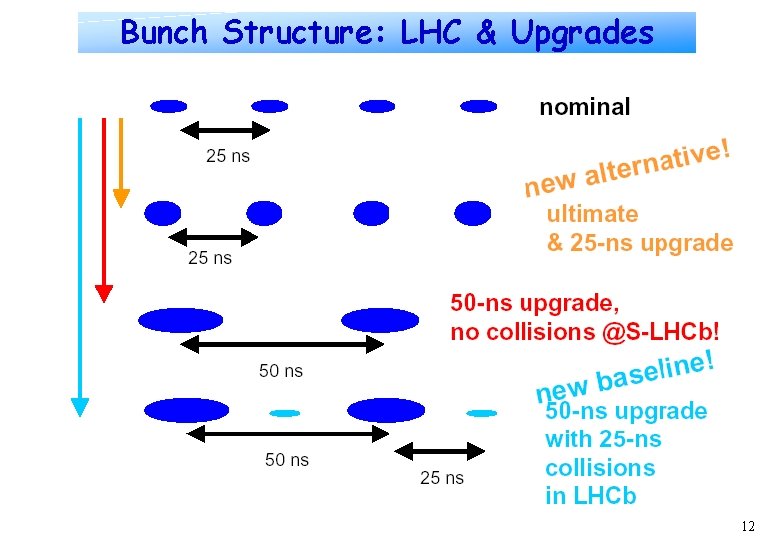 Bunch Structure: LHC & Upgrades

nominal

25 ns

new alternative!

ultimate
& 25-ns upgrade

25 ns

50-ns upgrade,
no collisions @S-LHCb!

50 ns

new baseline!

50-ns upgrade
with 25-ns
collisions
in LHCb

50 ns

25 ns

12